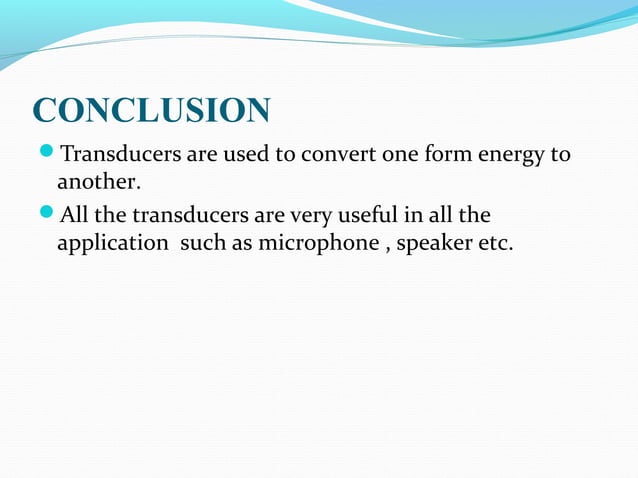 CONCLUSION

Transducers are used to convert one form energy to another.

All the transducers are very useful in all the application such as microphone , speaker etc.